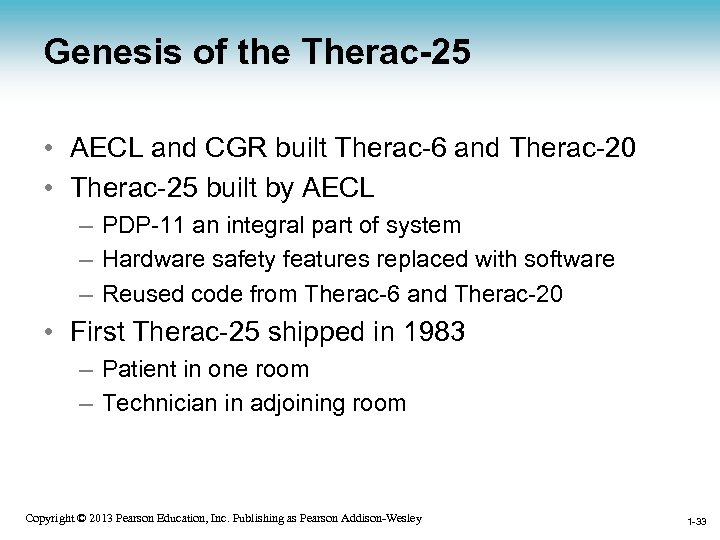 Genesis of the Therac-25

• AECL and CGR built Therac-6 and Therac-20
• Therac-25 built by AECL
 – PDP-11 an integral part of system
 – Hardware safety features replaced with software
 – Reused code from Therac-6 and Therac-20
• First Therac-25 shipped in 1983
 – Patient in one room
 – Technician in adjoining room

Copyright © 2013 Pearson Education, Inc. Publishing as Pearson Addison-Wesley

1-33